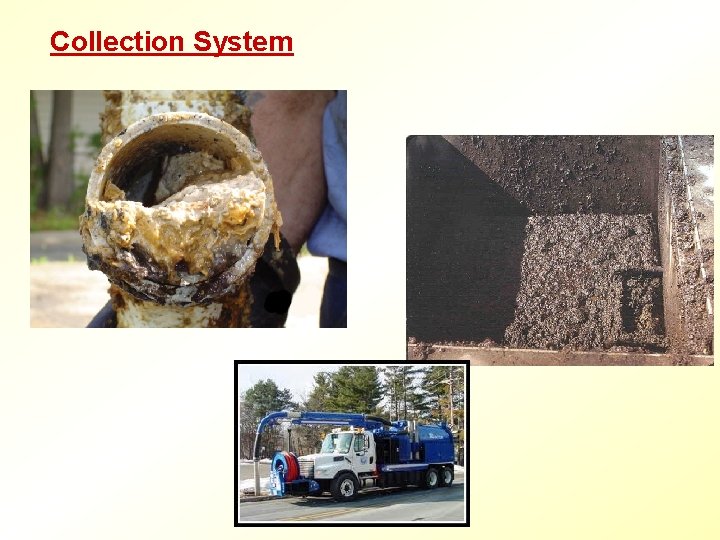 Collection System